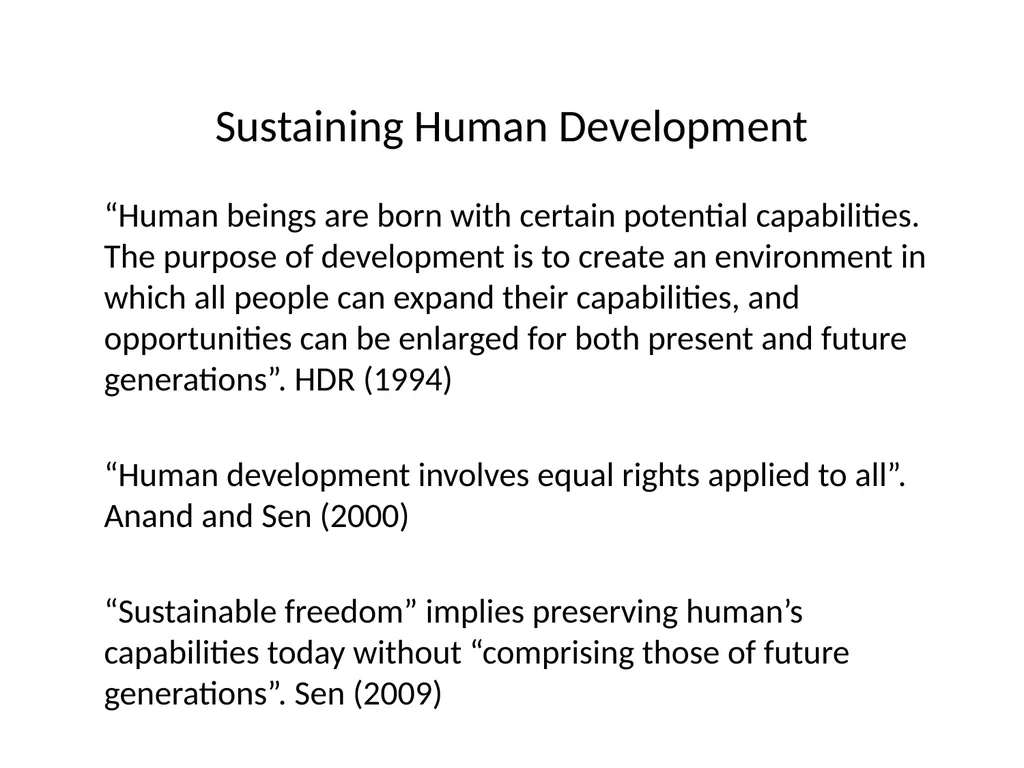 Sustaining Human Development

“Human beings are born with certain potential capabilities. The purpose of development is to create an environment in which all people can expand their capabilities, and opportunities can be enlarged for both present and future generations”. HDR (1994)

“Human development involves equal rights applied to all”. Anand and Sen (2000)

“Sustainable freedom” implies preserving human’s capabilities today without “comprising those of future generations”. Sen (2009)